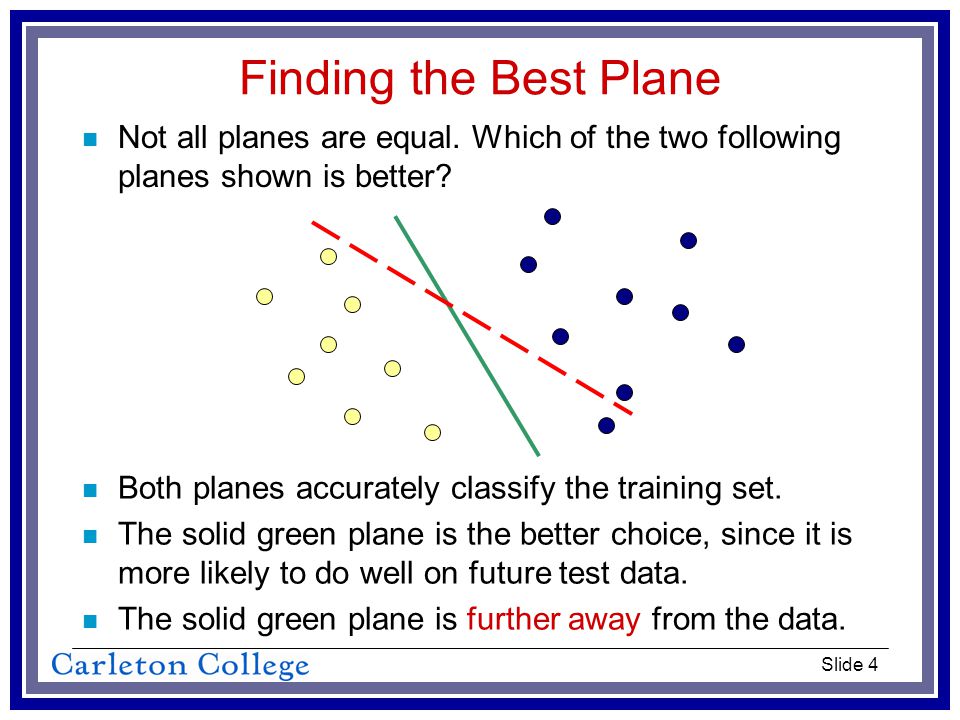 Finding the Best Plane

Not all planes are equal. Which of the two following planes shown is better?

Both planes accurately classify the training set.

The solid green plane is the better choice, since it is more likely to do well on future test data.

The solid green plane is further away from the data.

Carleton College

Slide 4